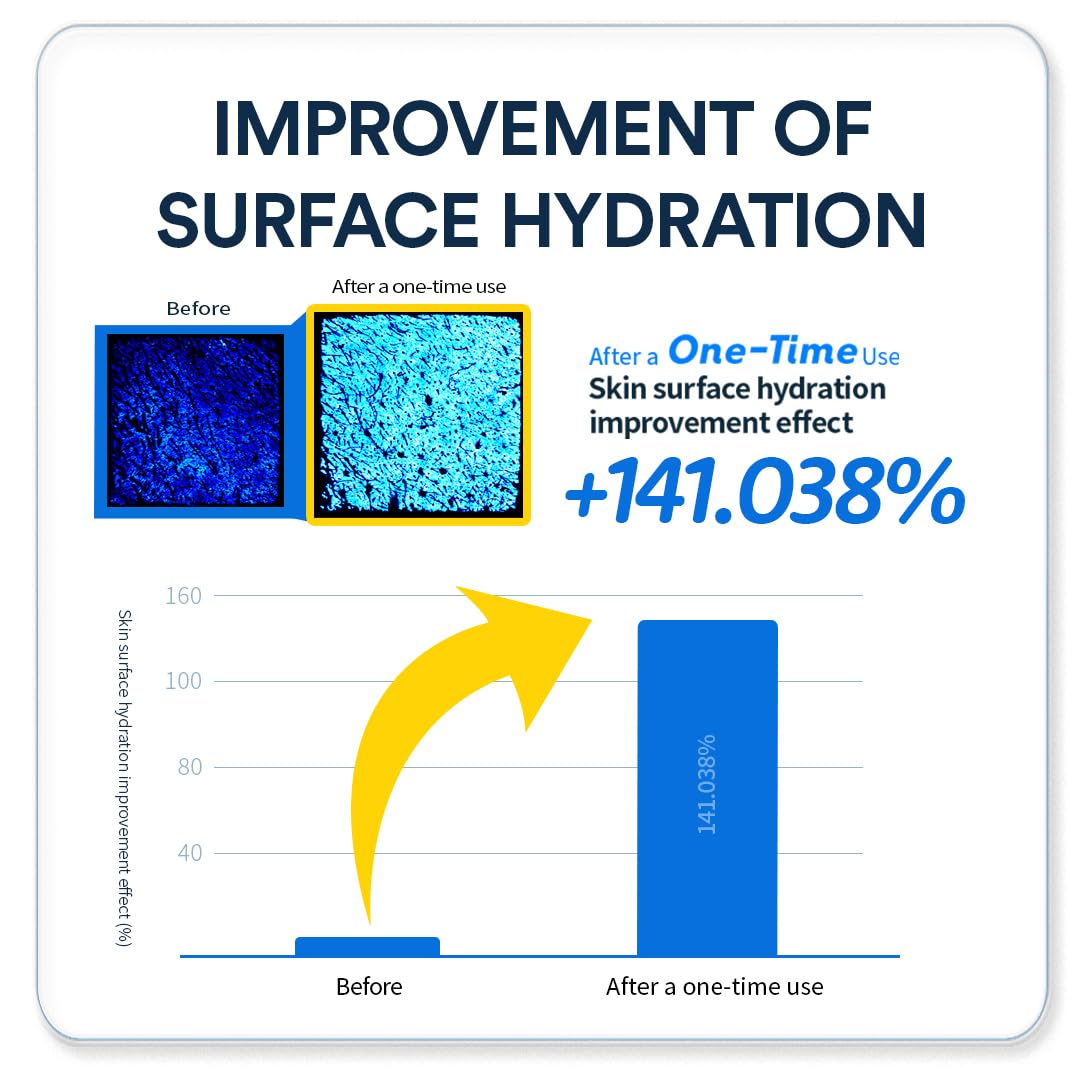 IMPROVEMENT OF SURFACE HYDRATION

Before

After a one-time use

After a One-Time Use
Skin surface hydration improvement effect
+141.038%

Skin surface hydration improvement effect (%)

160
100
80
40

141.038%

Before
After a one-time use